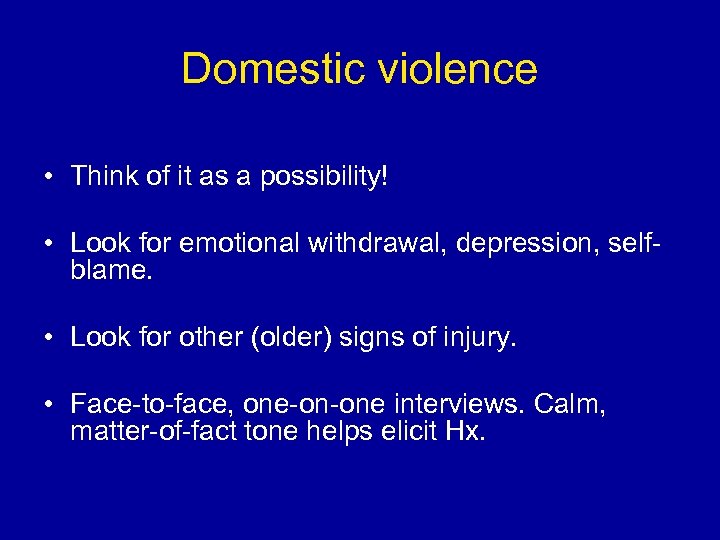 Domestic violence

• Think of it as a possibility!

• Look for emotional withdrawal, depression, self-blame.

• Look for other (older) signs of injury.

• Face-to-face, one-on-one interviews. Calm, matter-of-fact tone helps elicit Hx.